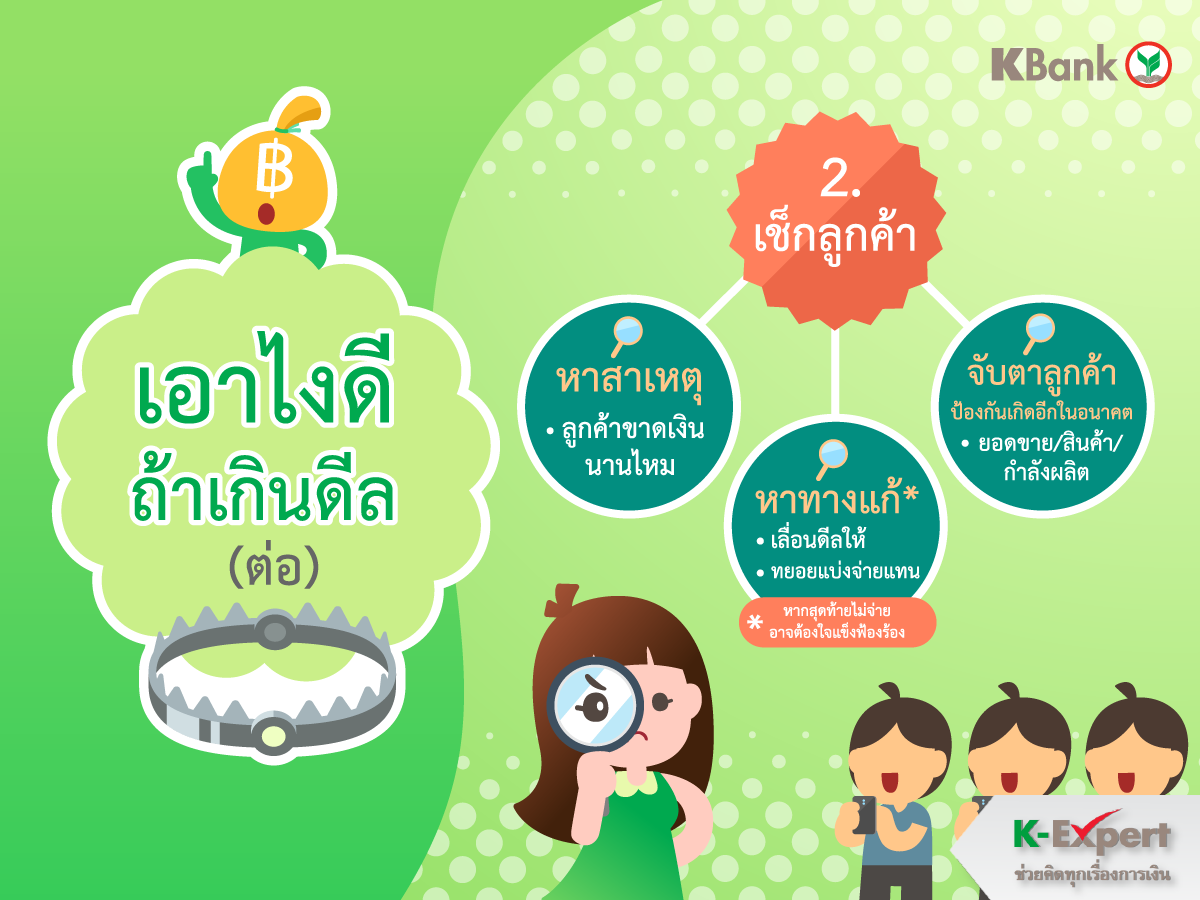 KBank

฿

เอาไงดี
ถ้าเกินดีล
(ต่อ)

2.
เช็กลูกค้า

หาสาเหตุ
• ลูกค้าขาดเงินนานไหม

หาทางแก้*
• เลื่อนดีลให้
• ทยอยแบ่งจ่ายแทน

* หากสุดท้ายไม่จ่าย อาจต้องใจแข็งฟ้องร้อง

จับตาลูกค้า
ป้องกันเกิดอีกในอนาคต
• ยอดขาย/สินค้า/กำลังผลิต

K-Expert
ช่วยคิดทุกเรื่องการเงิน